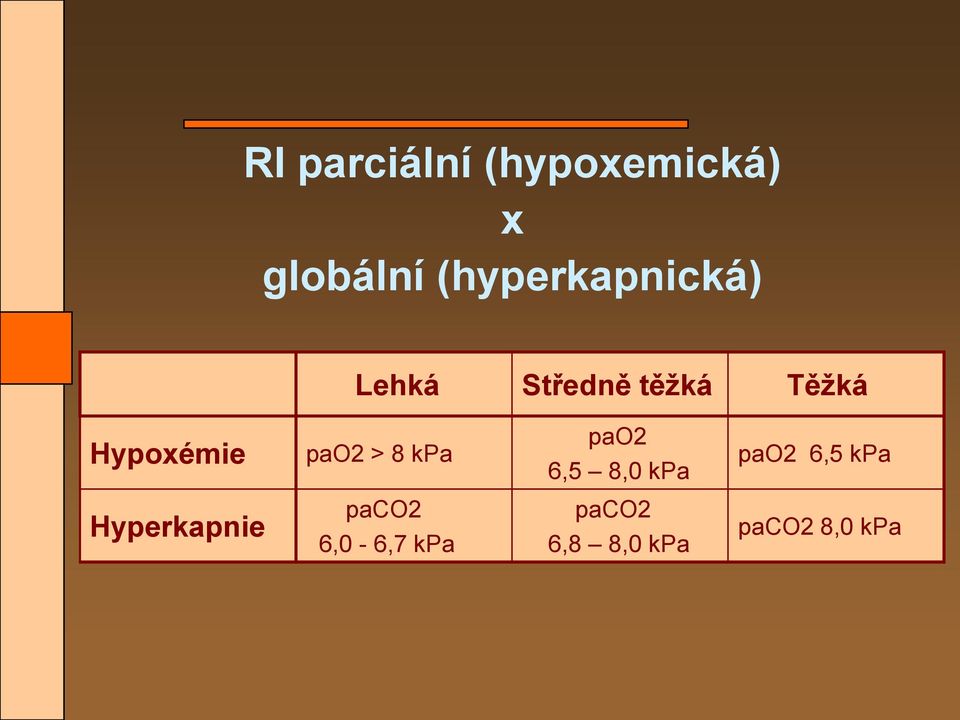 RI parciální (hypoxemická)
x
globální (hyperkapnická)

| | Lehká | Středně těžká | Těžká |
|---|---|---|---|
| Hypoxémie | paO2 > 8 kPa | paO2 6,5 – 8,0 kPa | paO2 6,5 kPa |
| Hyperkapnie | paCO2 6,0 - 6,7 kPa | paCO2 6,8 – 8,0 kPa | paCO2 8,0 kPa |